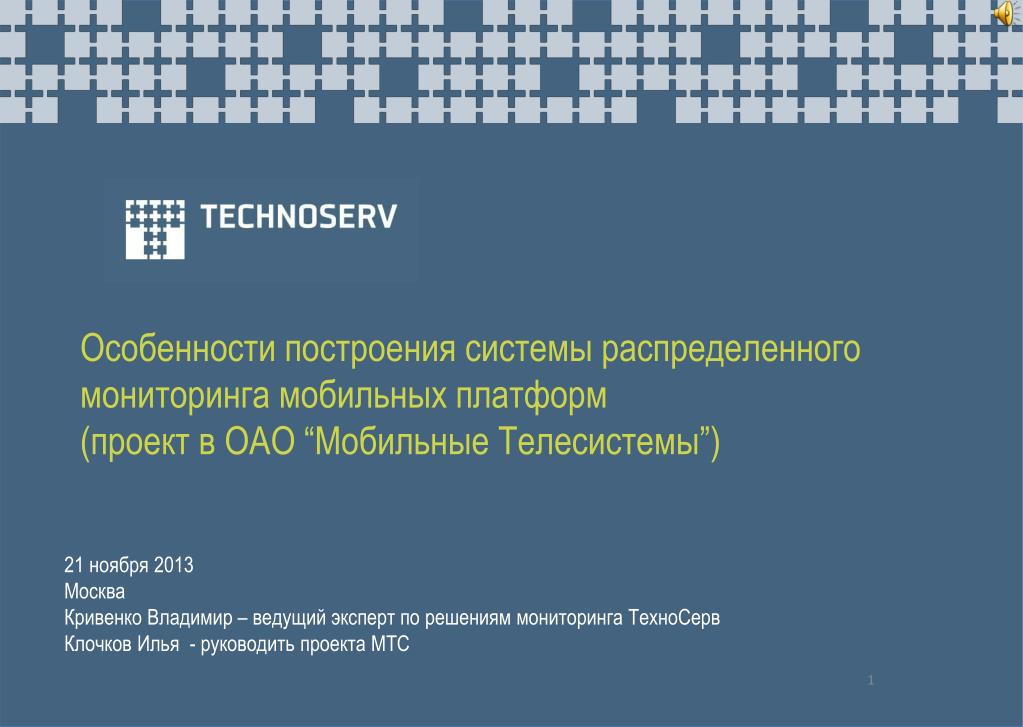 TECHNOSERV

Особенности построения системы распределенного мониторинга мобильных платформ
(проект в ОАО “Мобильные Телесистемы”)

21 ноября 2013
Москва
Кривенко Владимир – ведущий эксперт по решениям мониторинга ТехноСерв
Клочков Илья - руководить проекта МТС

1